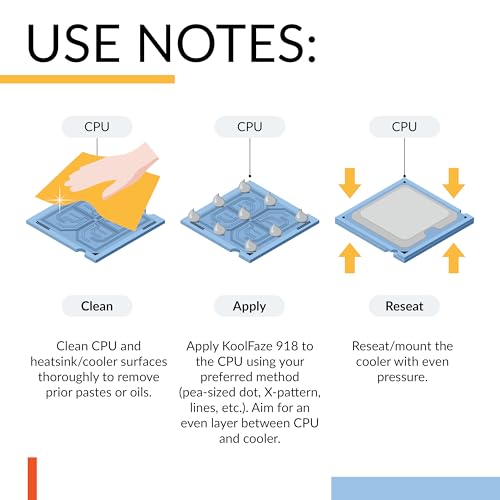 USE NOTES:

CPU

Clean

Clean CPU and heatsink/cooler surfaces thoroughly to remove prior pastes or oils.

CPU

Apply

Apply KoolFaze 918 to the CPU using your preferred method (pea-sized dot, X-pattern, lines, etc.). Aim for an even layer between CPU and cooler.

CPU

Reseat

Reseat/mount the cooler with even pressure.